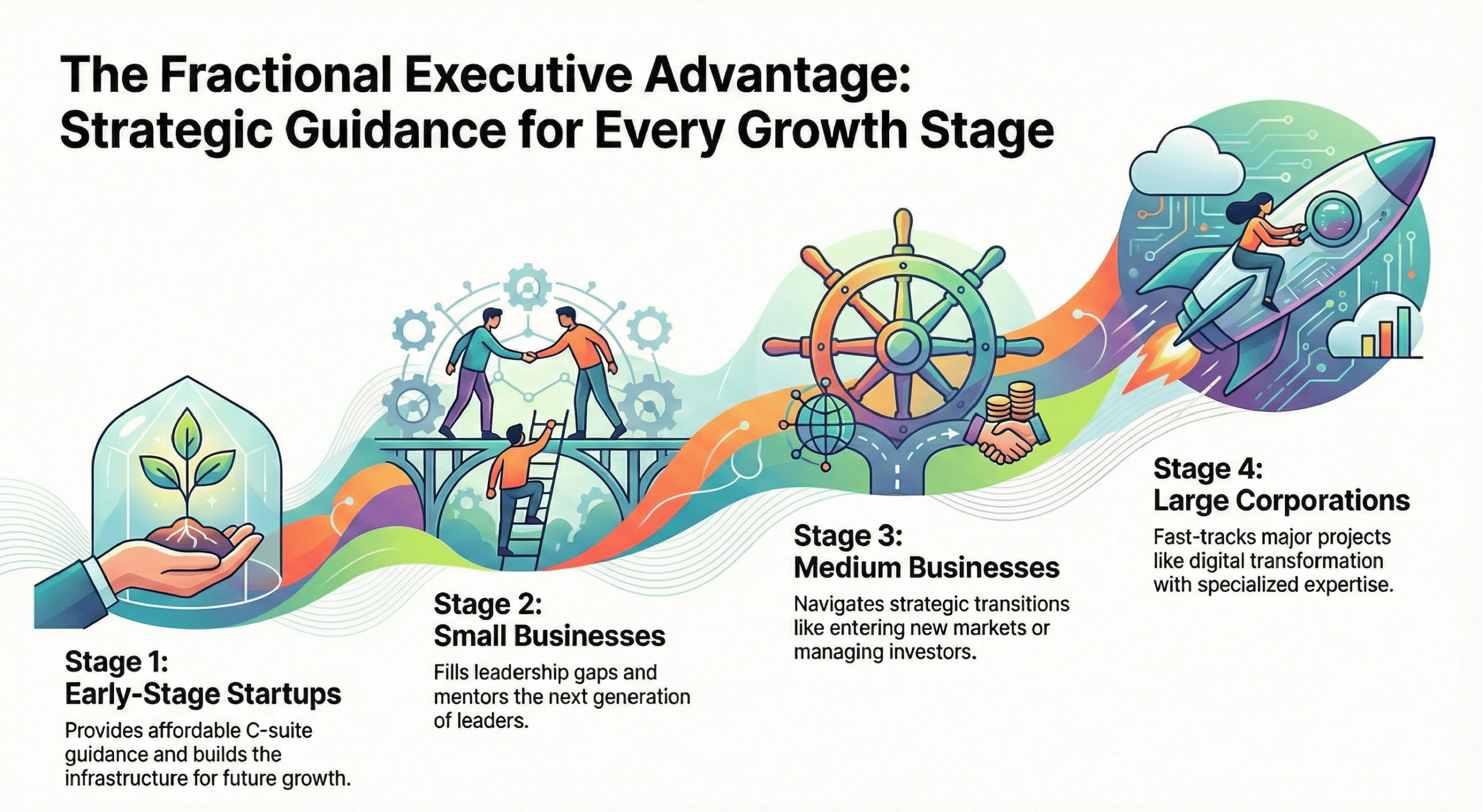 The Fractional Executive Advantage: Strategic Guidance for Every Growth Stage

Stage 1:
Early-Stage Startups

Provides affordable C-suite guidance and builds the infrastructure for future growth.

Stage 2:
Small Businesses

Fills leadership gaps and mentors the next generation of leaders.

Stage 3:
Medium Businesses

Navigates strategic transitions like entering new markets or managing investors.

Stage 4:
Large Corporations

Fast-tracks major projects like digital transformation with specialized expertise.